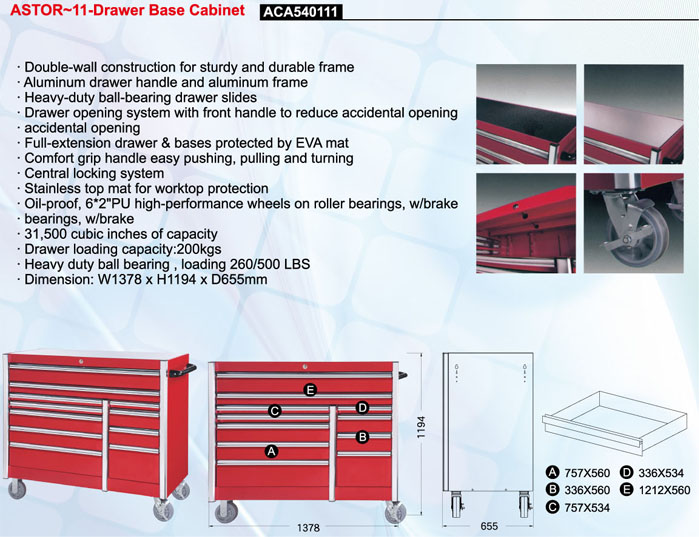 ASTOR~11-Drawer Base Cabinet ACA540111

· Double-wall construction for sturdy and durable frame
· Aluminum drawer handle and aluminum frame
· Heavy-duty ball-bearing drawer slides
· Drawer opening system with front handle to reduce accidental opening
· accidental opening
· Full-extension drawer & bases protected by EVA mat
· Comfort grip handle easy pushing, pulling and turning
· Central locking system
· Stainless top mat for worktop protection
· Oil-proof, 6*2"PU high-performance wheels on roller bearings, w/brake
· bearings, w/brake
· 31,500 cubic inches of capacity
· Drawer loading capacity:200kgs
· Heavy duty ball bearing , loading 260/500 LBS
· Dimension: W1378 x H1194 x D655mm

E
C
D
B
A
1194
1378
655

A 757X560
B 336X560
C 757X534
D 336X534
E 1212X560